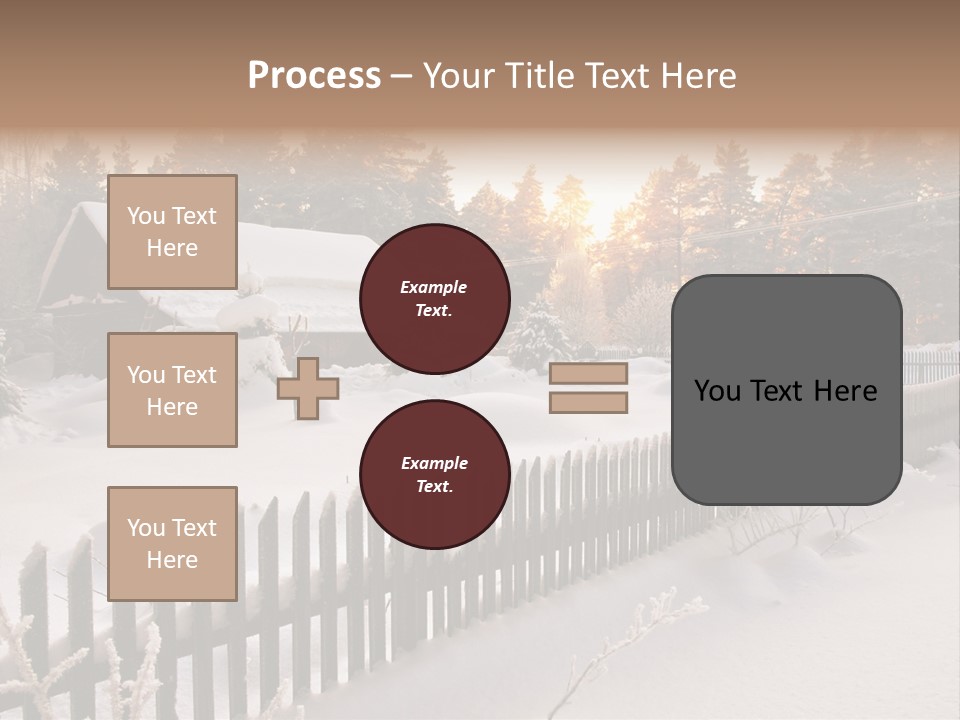 Process – Your Title Text Here

You Text Here

You Text Here

You Text Here

Example Text.

Example Text.

You Text Here